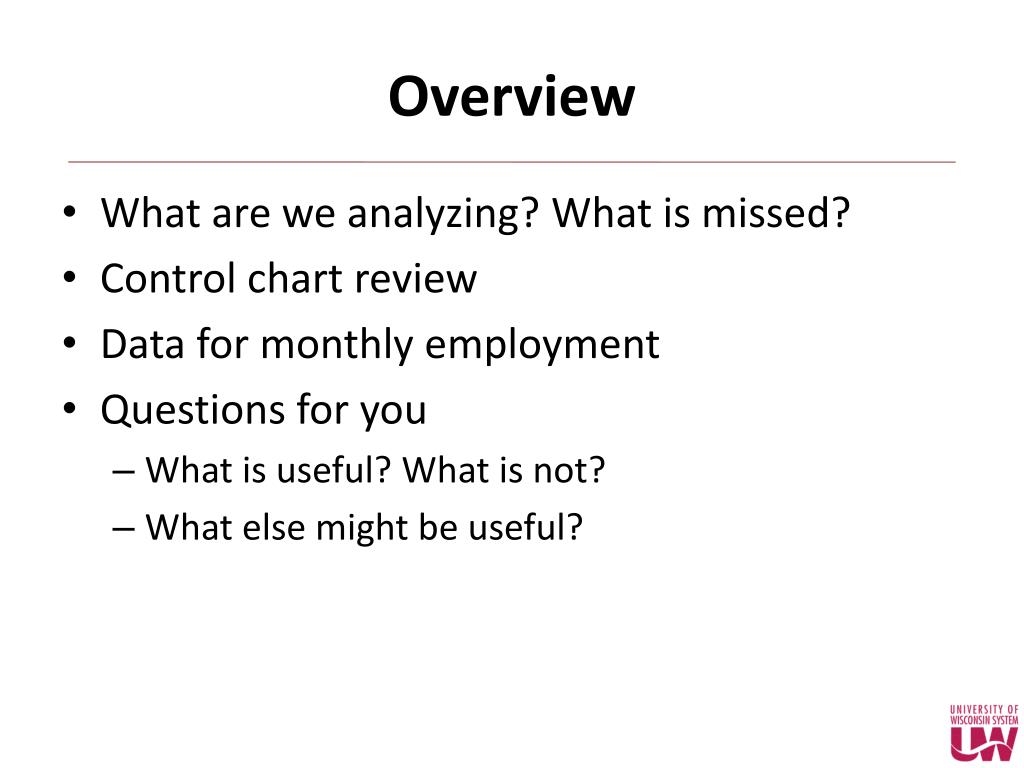 Overview

• What are we analyzing? What is missed?
• Control chart review
• Data for monthly employment
• Questions for you
– What is useful? What is not?
– What else might be useful?

UNIVERSITY OF WISCONSIN SYSTEM
UW